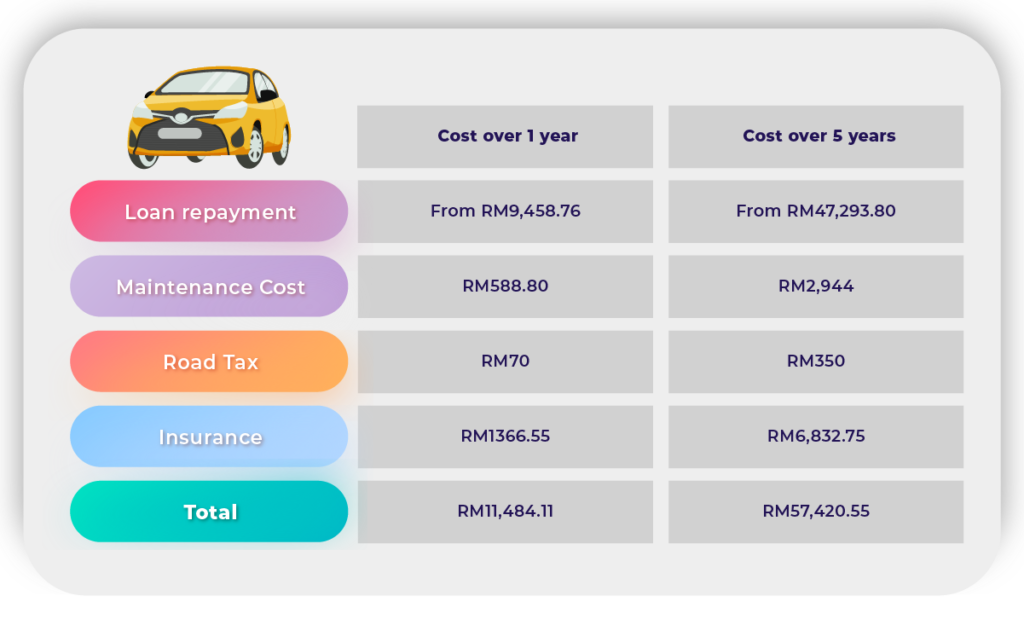 | | Cost over 1 year | Cost over 5 years |
|---|---|---|
| Loan repayment | From RM9,458.76 | From RM47,293.80 |
| Maintenance Cost | RM588.80 | RM2,944 |
| Road Tax | RM70 | RM350 |
| Insurance | RM1366.55 | RM6,832.75 |
| Total | RM11,484.11 | RM57,420.55 |